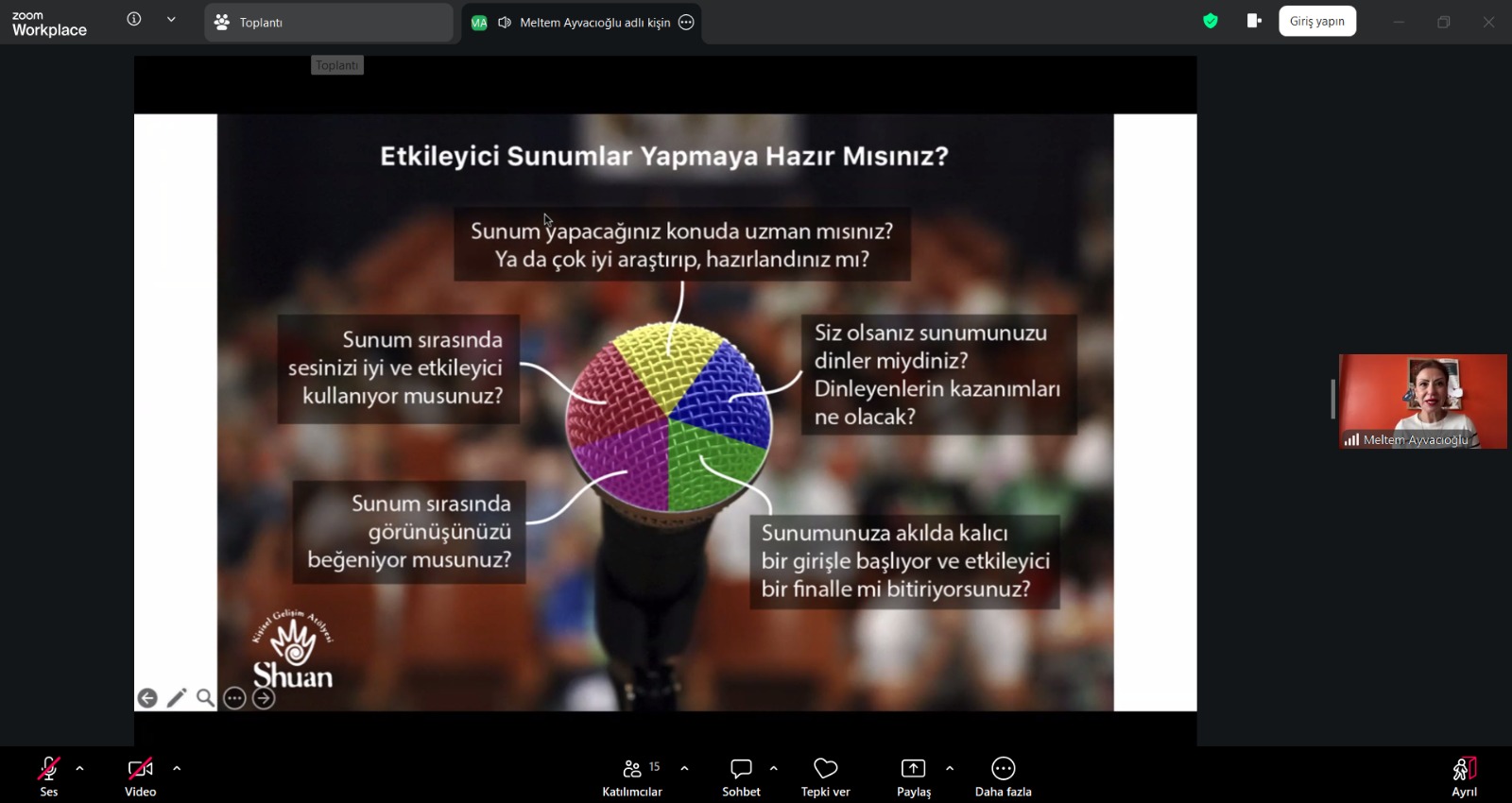 zoom
Workplace

Toplantı

MA Meltem Ayvacıoğlu adlı kişin

Giriş yapın

Toplantı

Etkileyici Sunumlar Yapmaya Hazır Mısınız?

Sunum yapacağınız konuda uzman mısınız? Ya da çok iyi araştırıp, hazırlandınız mı?

Sunum sırasında sesinizi iyi ve etkileyici kullanıyor musunuz?

Siz olsanız sunumunuzu dinler miydiniz? Dinleyenlerin kazanımları ne olacak?

Sunum sırasında görünüşünüzü beğeniyor musunuz?

Sunumunuza akılda kalıcı bir girişle başlıyor ve etkileyici bir finalle mi bitiriyorsunuz?

Kişisel Gelişim Atölyesi
Shuan

Meltem Ayvacıoğlu

Ses
Video
15
Katılımcılar
Sohbet
Tepki ver
Paylaş
Daha fazla
Ayrıl